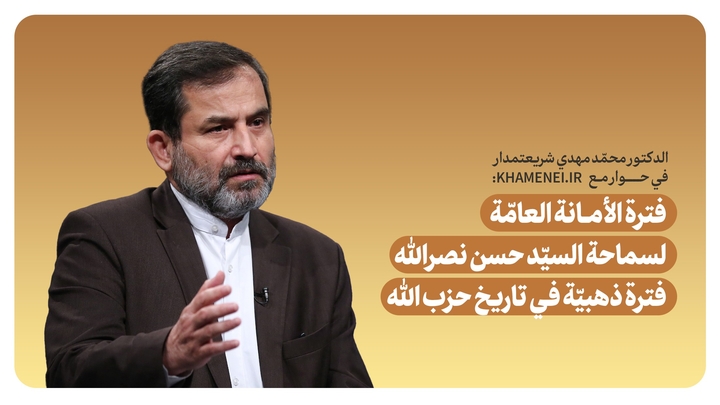 الدكتور محمّد مهدي شريعتمدار
في حوار مع KHAMENEI.IR:

فترة الأمانة العامّة
لسماحة السيّد حسن نصرالله
فترة ذهبيّة في تاريخ حزب الله